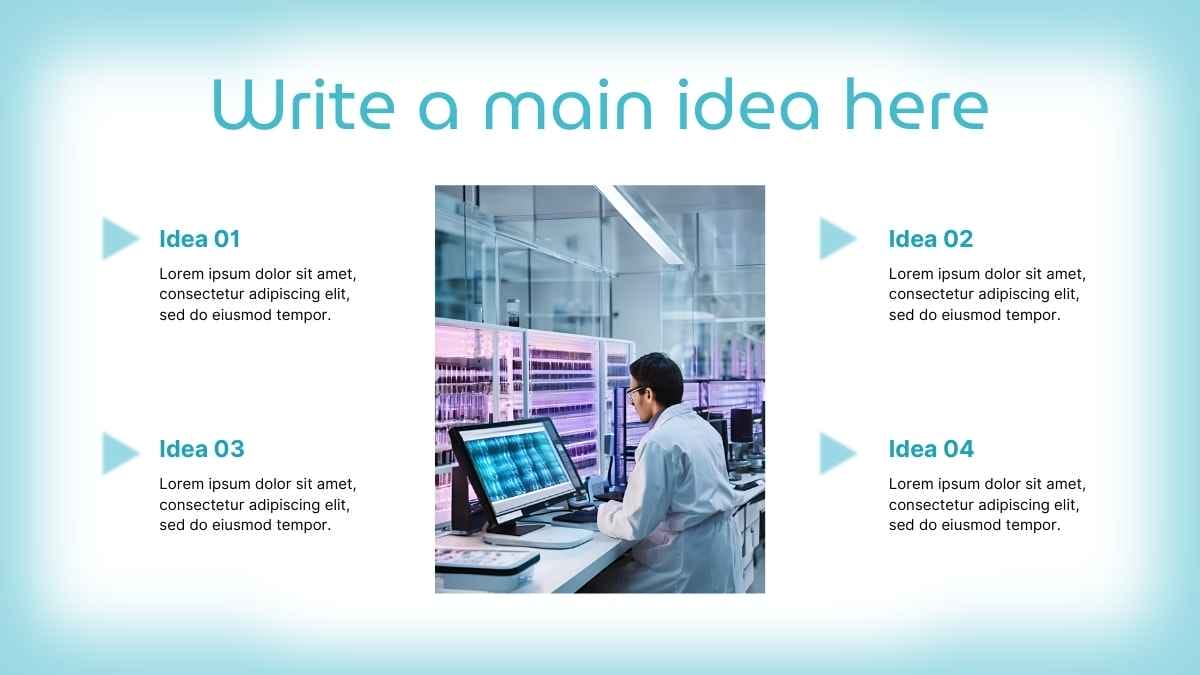 Write a main idea here

Idea 01

Lorem ipsum dolor sit amet, consectetur adipiscing elit, sed do eiusmod tempor.

Idea 03

Lorem ipsum dolor sit amet, consectetur adipiscing elit, sed do eiusmod tempor.

Idea 02

Lorem ipsum dolor sit amet, consectetur adipiscing elit, sed do eiusmod tempor.

Idea 04

Lorem ipsum dolor sit amet, consectetur adipiscing elit, sed do eiusmod tempor.